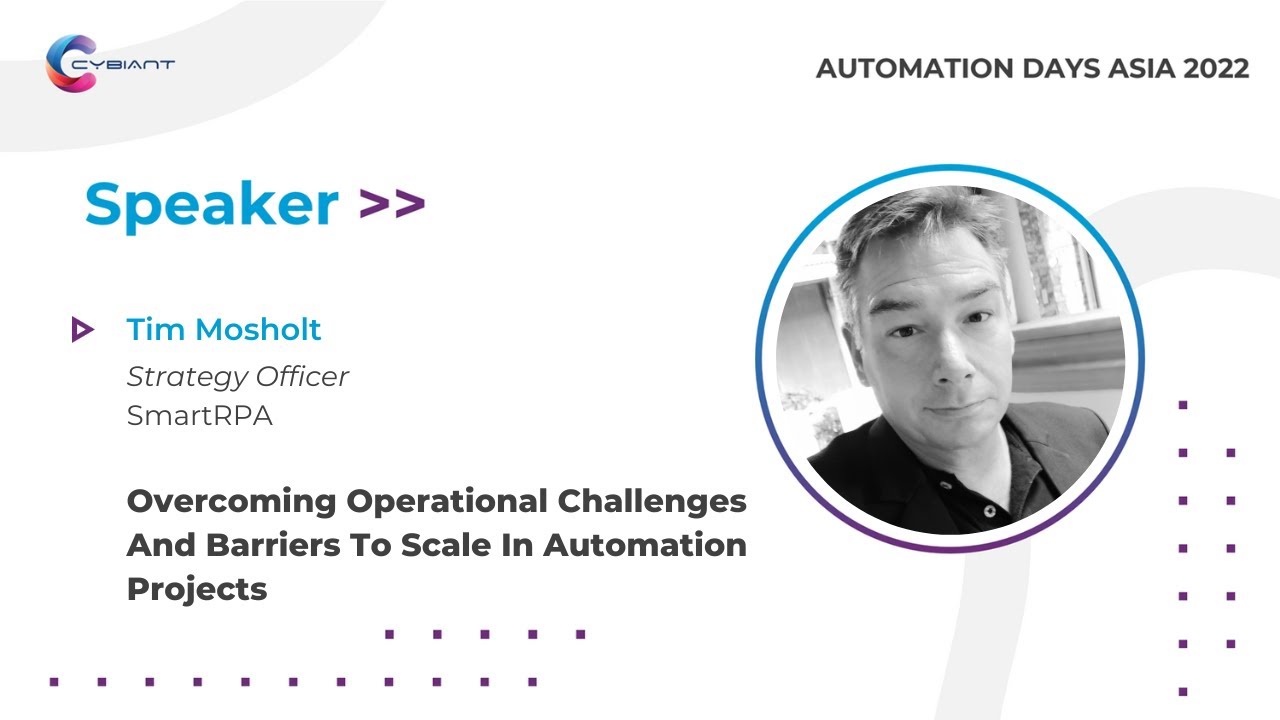 CYBIANT

AUTOMATION DAYS ASIA 2022

Speaker >>

Tim Mosholt
Strategy Officer
SmartRPA

Overcoming Operational Challenges And Barriers To Scale In Automation Projects